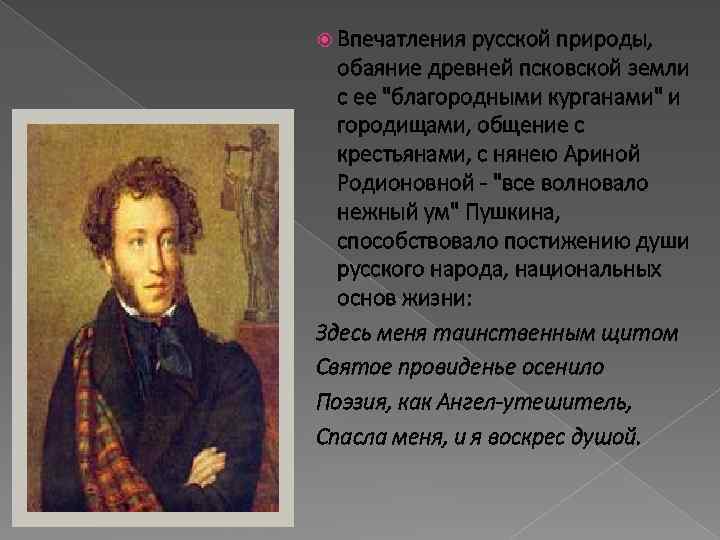 Впечатления русской природы, обаяние древней псковской земли с ее "благородными курганами" и городищами, общение с крестьянами, с нянею Ариной Родионовной - "все волновало нежный ум" Пушкина, способствовало постижению души русского народа, национальных основ жизни:

Здесь меня таинственным щитом

Святое провиденье осенило

Поэзия, как Ангел-утешитель,

Спасла меня, и я воскрес душой.